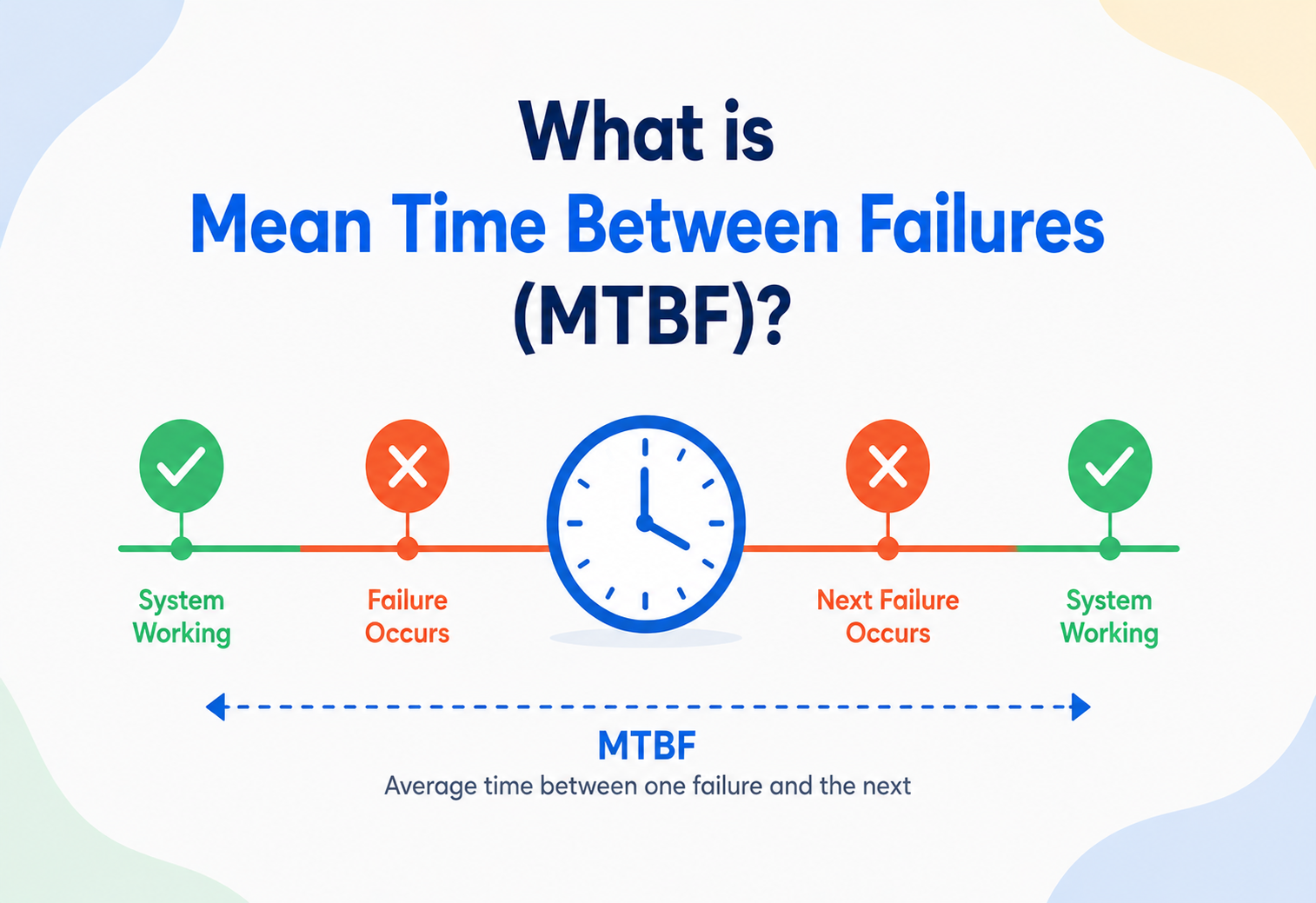 What is
Mean Time Between Failures
(MTBF)?

System Working

Failure Occurs

Next Failure Occurs

System Working

MTBF
Average time between one failure and the next